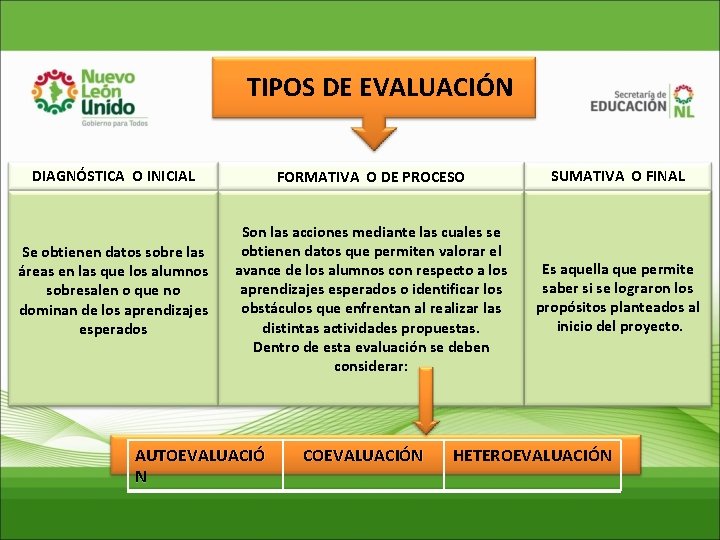 Nuevo León Unido
Gobierno para Todos

TIPOS DE EVALUACIÓN

Secretaría de EDUCACIÓN NL

| DIAGNÓSTICA O INICIAL | FORMATIVA O DE PROCESO | SUMATIVA O FINAL |
|---|---|---|
| Se obtienen datos sobre las áreas en las que los alumnos sobresalen o que no dominan de los aprendizajes esperados | Son las acciones mediante las cuales se obtienen datos que permiten valorar el avance de los alumnos con respecto a los aprendizajes esperados o identificar los obstáculos que enfrentan al realizar las distintas actividades propuestas. Dentro de esta evaluación se deben considerar: | Es aquella que permite saber si se lograron los propósitos planteados al inicio del proyecto. |

| AUTOEVALUACIÓ N | COEVALUACIÓN | HETEROEVALUACIÓN |
|---|---|---|